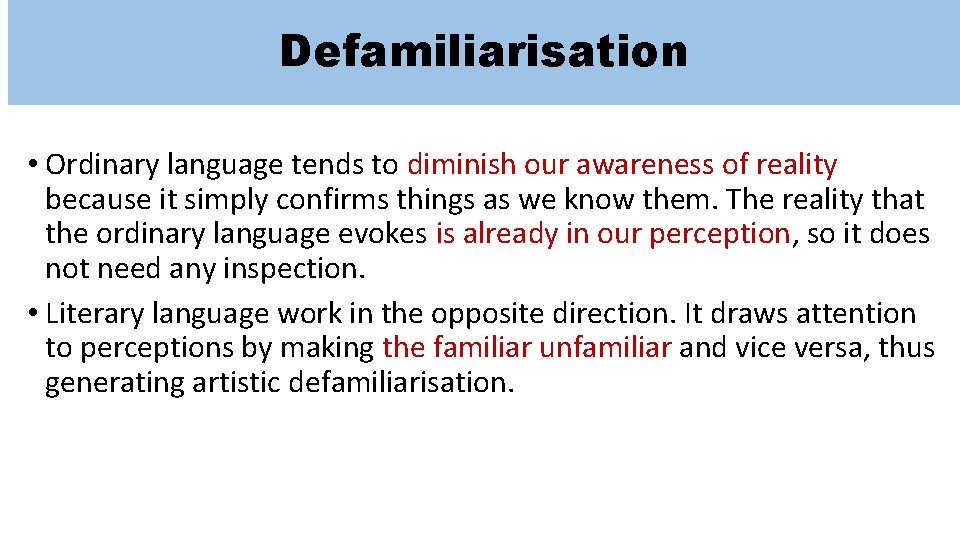 Defamiliarisation

• Ordinary language tends to diminish our awareness of reality because it simply confirms things as we know them. The reality that the ordinary language evokes is already in our perception, so it does not need any inspection.

• Literary language work in the opposite direction. It draws attention to perceptions by making the familiar unfamiliar and vice versa, thus generating artistic defamiliarisation.